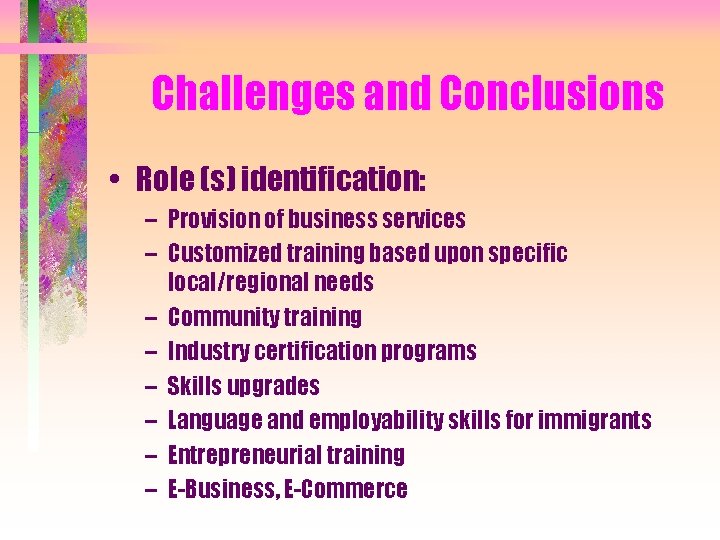 Challenges and Conclusions

• Role (s) identification:
– Provision of business services
– Customized training based upon specific local/regional needs
– Community training
– Industry certification programs
– Skills upgrades
– Language and employability skills for immigrants
– Entrepreneurial training
– E-Business, E-Commerce